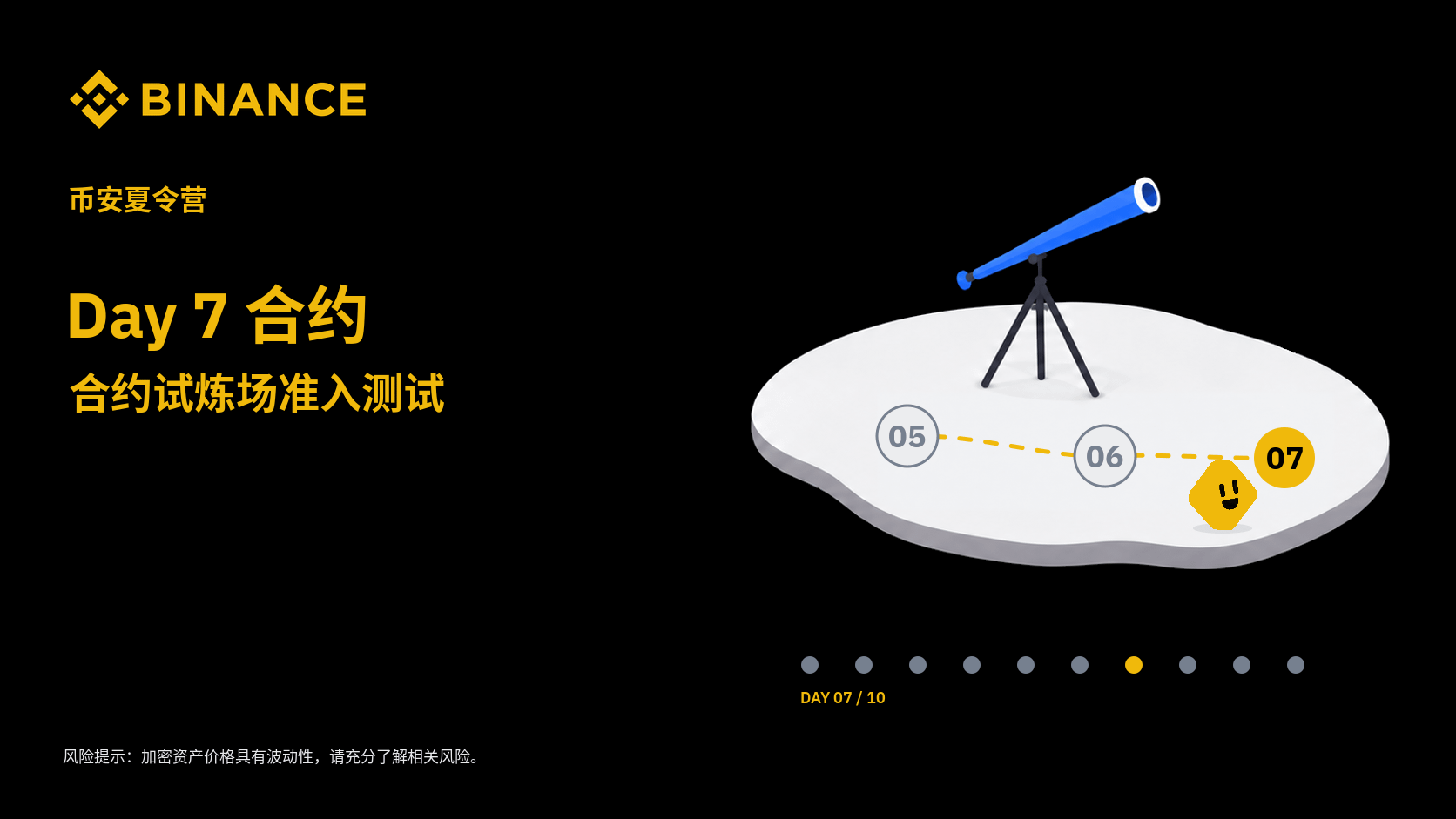 BINANCE

币安夏令营

Day 7 合约

合约试炼场准入测试

05

06

07

DAY 07 / 10

风险提示：加密资产价格具有波动性，请充分了解相关风险。